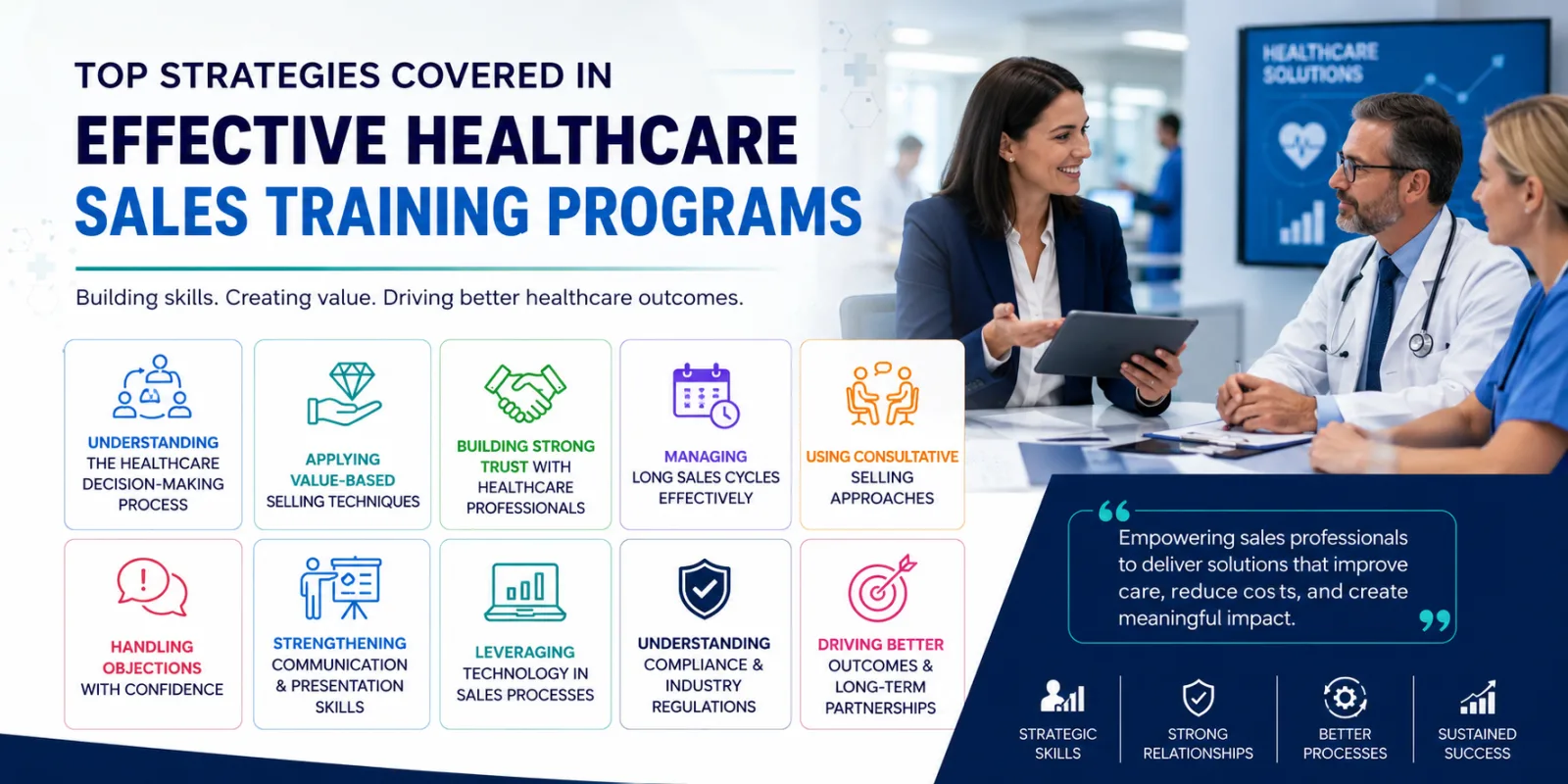 TOP STRATEGIES COVERED IN

EFFECTIVE HEALTHCARE SALES TRAINING PROGRAMS

Building skills. Creating value. Driving better healthcare outcomes.

HEALTHCARE SOLUTIONS

UNDERSTANDING THE HEALTHCARE DECISION-MAKING PROCESS

APPLYING VALUE-BASED SELLING TECHNIQUES

BUILDING STRONG TRUST WITH HEALTHCARE PROFESSIONALS

MANAGING LONG SALES CYCLES EFFECTIVELY

USING CONSULTATIVE SELLING APPROACHES

HANDLING OBJECTIONS WITH CONFIDENCE

STRENGTHENING COMMUNICATION & PRESENTATION SKILLS

LEVERAGING TECHNOLOGY IN SALES PROCESSES

UNDERSTANDING COMPLIANCE & INDUSTRY REGULATIONS

DRIVING BETTER OUTCOMES & LONG-TERM PARTNERSHIPS

Empowering sales professionals to deliver solutions that improve care, reduce cos ts, and create meaningful impact.

STRATEGIC SKILLS

STRONG RELATIONSHIPS

BETTER PROCESSES

SUSTAINED SUCCESS